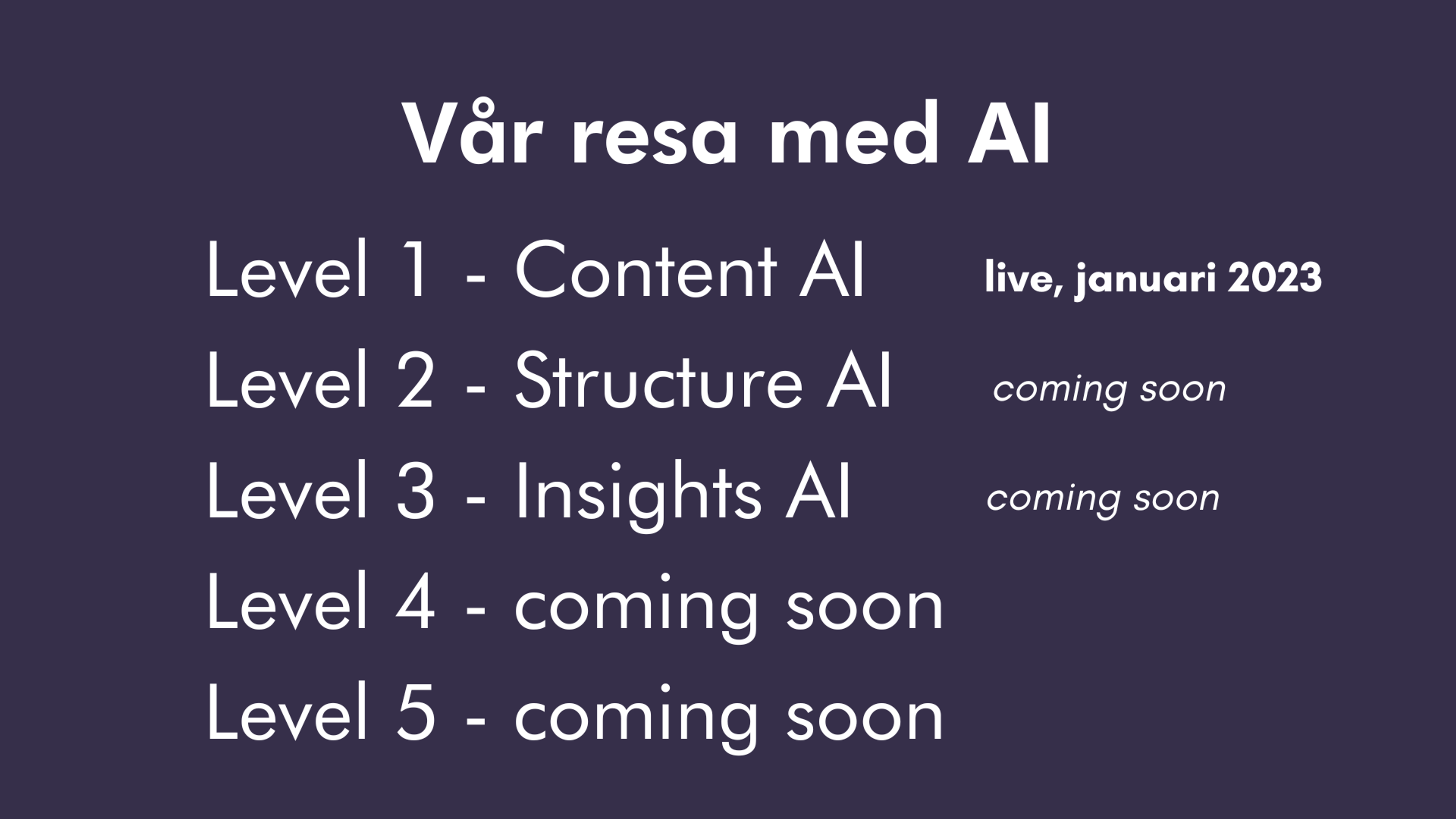 Vår resa med AI

Level 1 - Content AI live, januari 2023

Level 2 - Structure AI coming soon

Level 3 - Insights AI coming soon

Level 4 - coming soon

Level 5 - coming soon